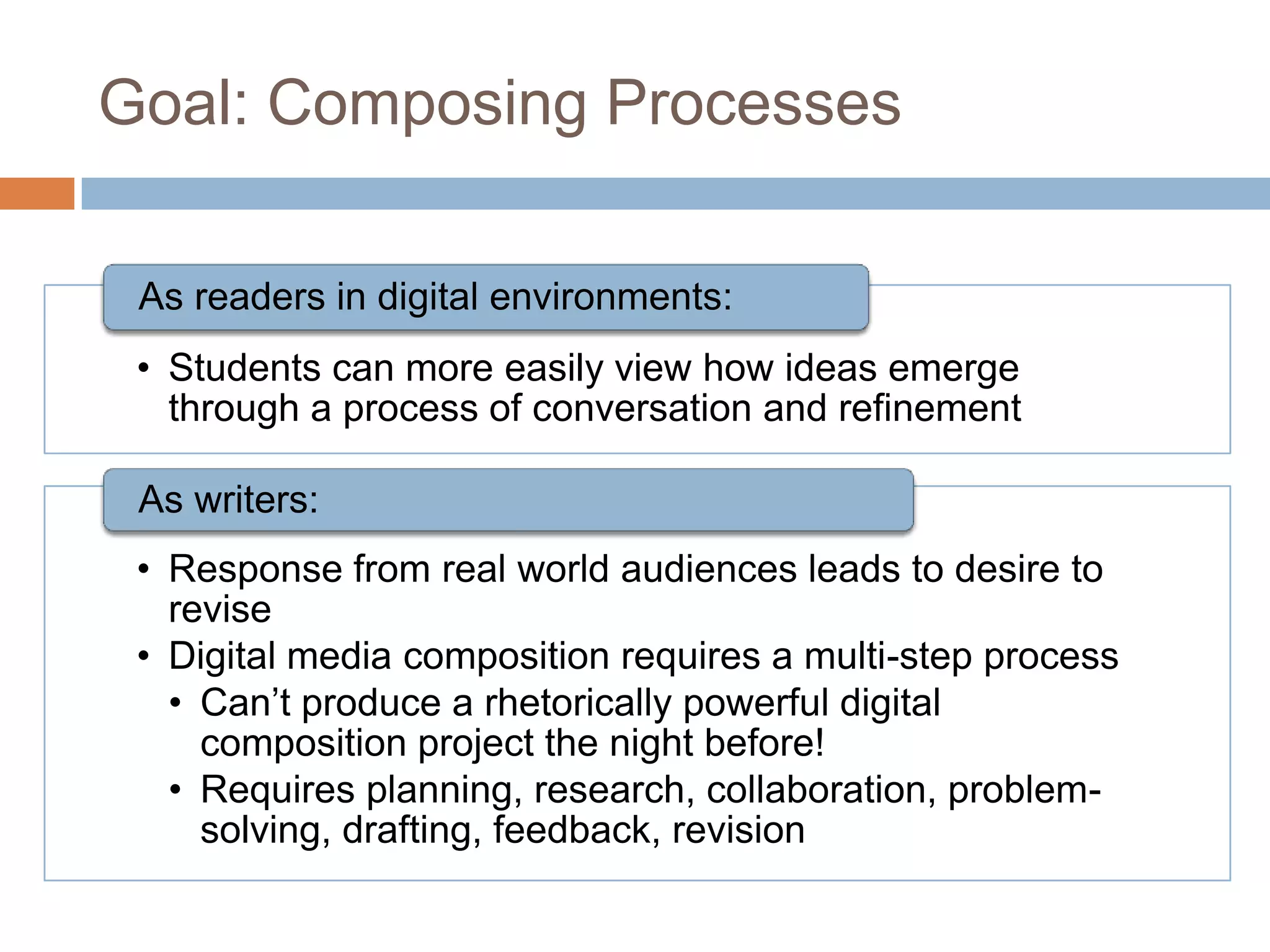 Goal: Composing Processes

As readers in digital environments:

• Students can more easily view how ideas emerge through a process of conversation and refinement

As writers:

• Response from real world audiences leads to desire to revise
• Digital media composition requires a multi-step process
  • Can’t produce a rhetorically powerful digital composition project the night before!
  • Requires planning, research, collaboration, problem-solving, drafting, feedback, revision